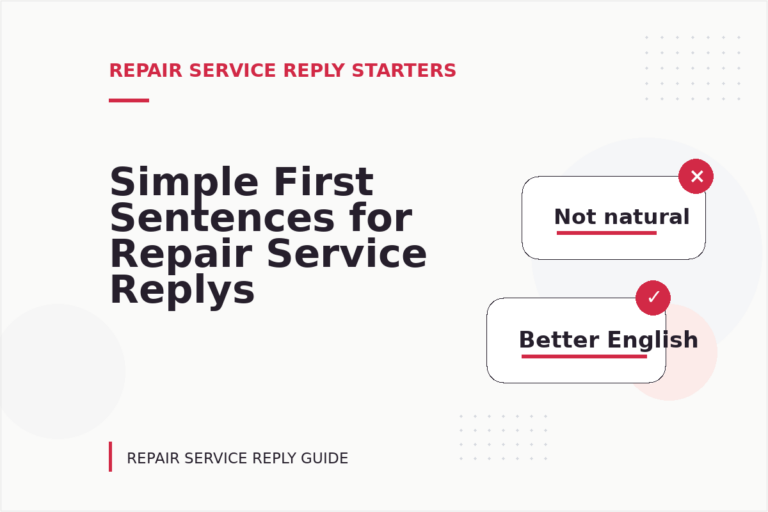 REPAIR SERVICE REPLY STARTERS

Simple First Sentences for Repair Service Replys

Not natural

Better English

REPAIR SERVICE REPLY GUIDE